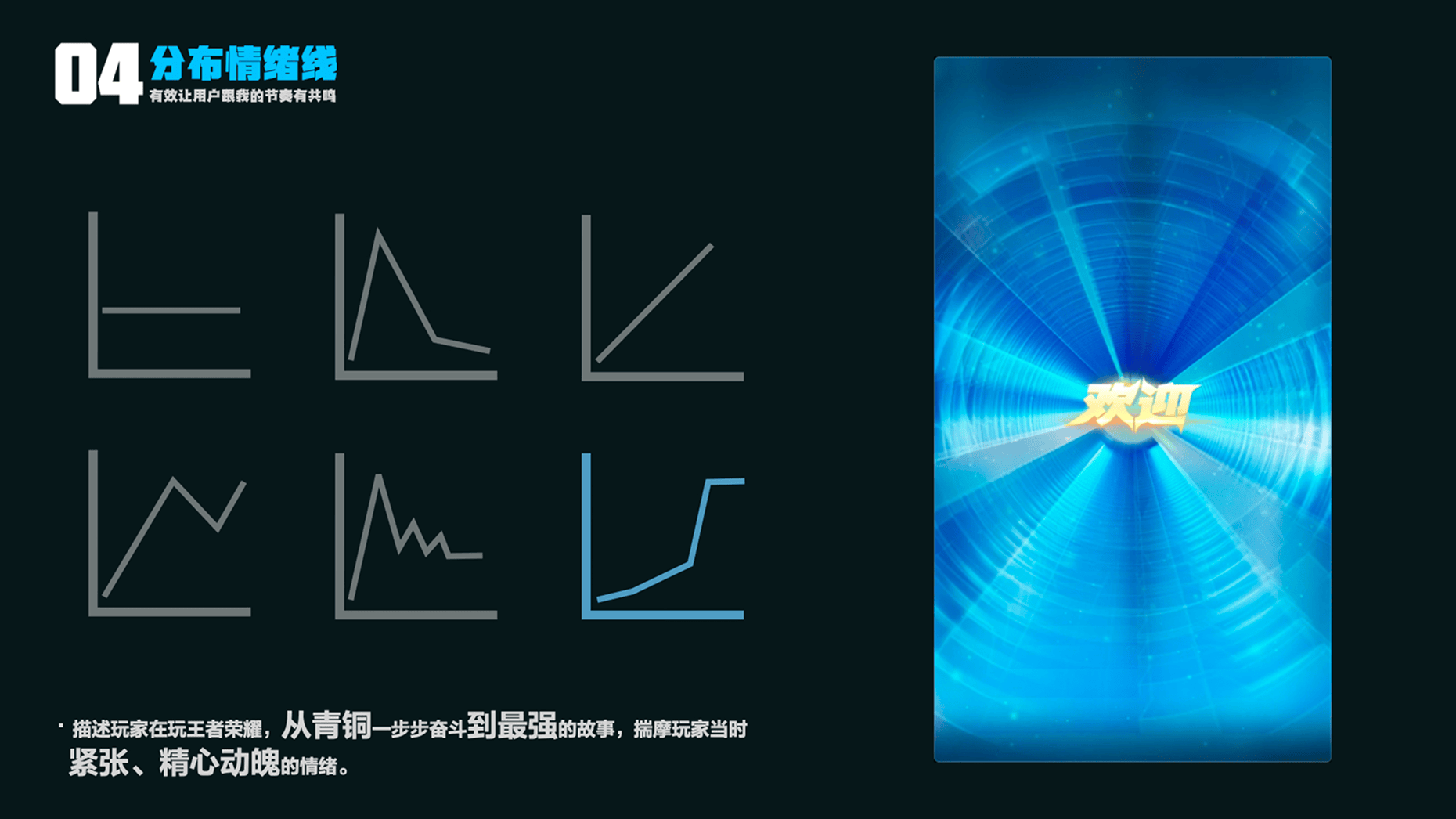 04 分布情绪线
有效让用户跟我的节奏有共鸣

· 描述玩家在玩王者荣耀，从青铜一步步奋斗到最强的故事，揣摩玩家当时紧张、精心动魄的情绪。

欢迎